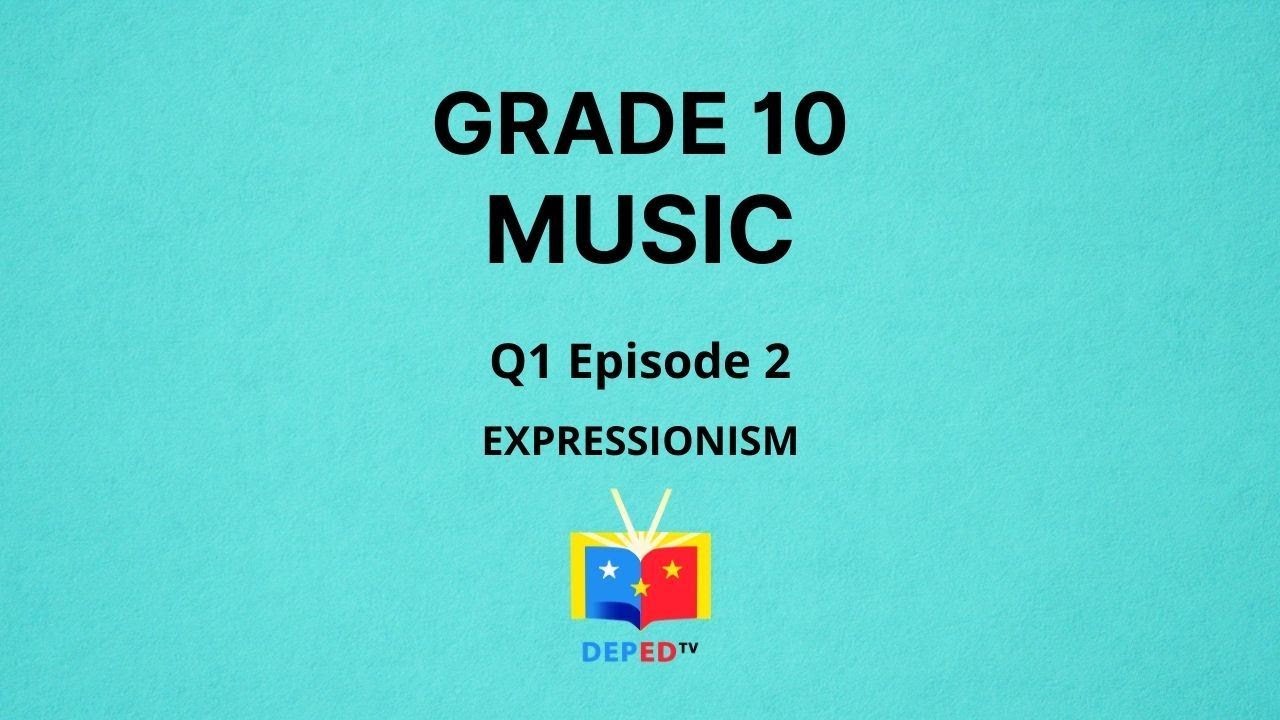 GRADE 10
MUSIC

Q1 Episode 2

EXPRESSIONISM

DEPED TV